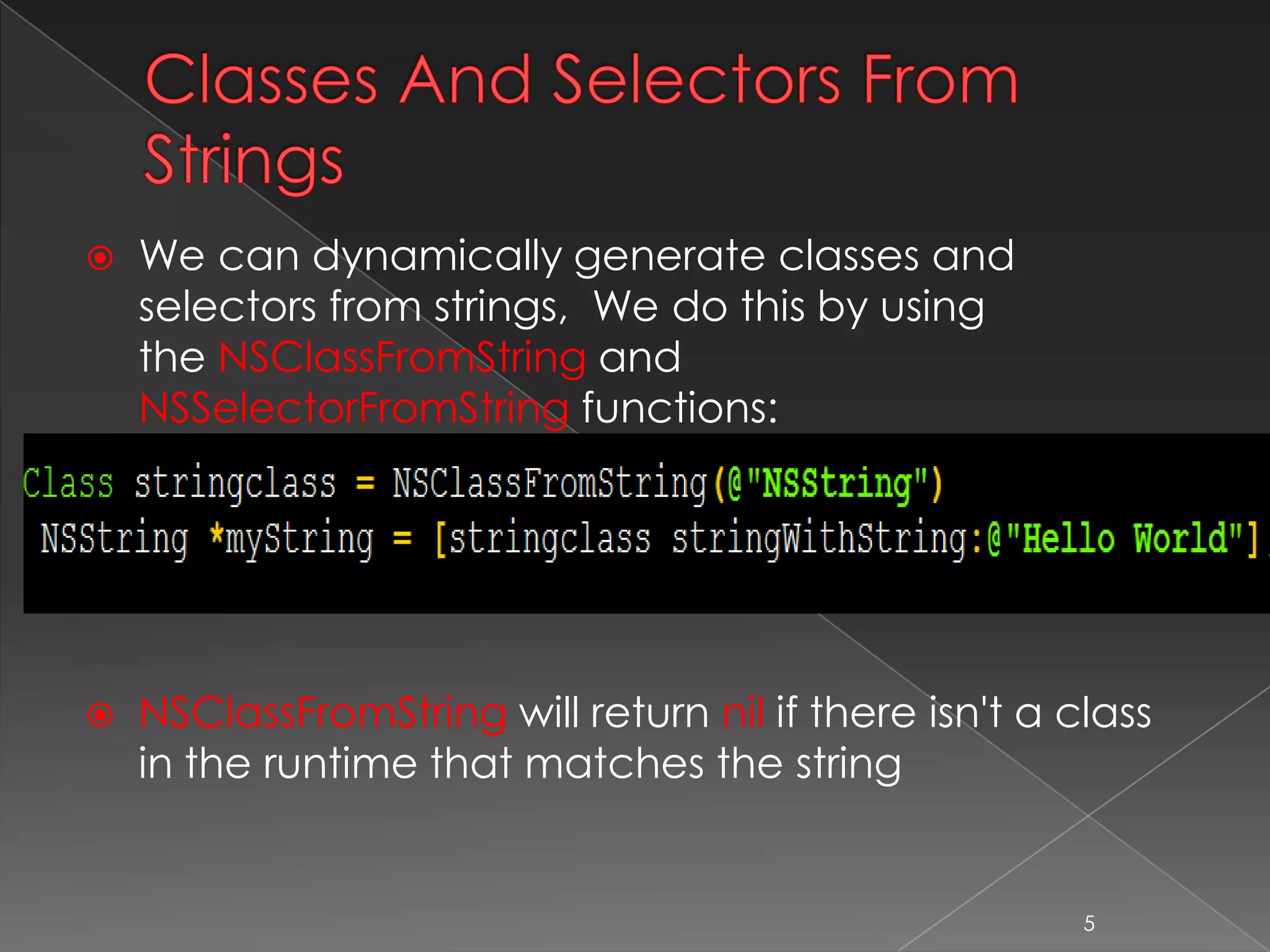 Classes And Selectors From Strings

We can dynamically generate classes and selectors from strings,  We do this by using the NSClassFromString and NSSelectorFromString functions:

Class stringclass = NSClassFromString(@"NSString")
NSString *myString = [stringclass stringWithString:@"Hello World"]

NSClassFromString will return nil if there isn't a class in the runtime that matches the string

5